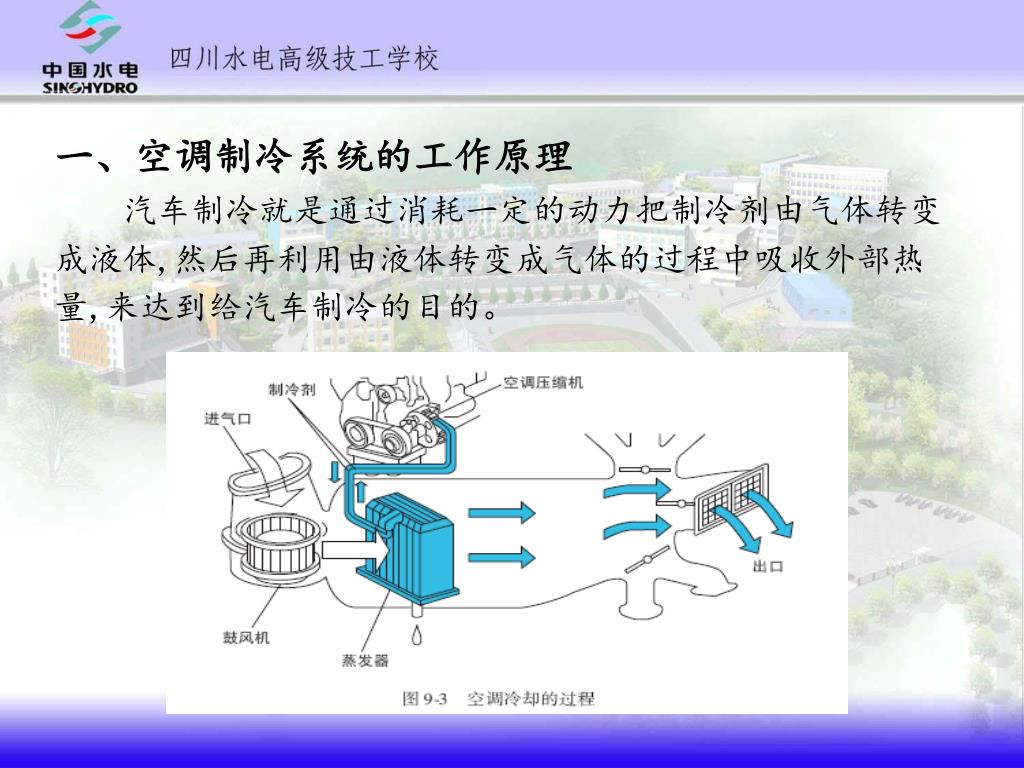 中国水电
SINOHYDRO
四川水电高级技工学校

一、空调制冷系统的工作原理

汽车制冷就是通过消耗一定的动力把制冷剂由气体转变成液体,然后再利用由液体转变成气体的过程中吸收外部热量,来达到给汽车制冷的目的。

制冷剂
空调压缩机
进气口
出口
鼓风机
蒸发器
图 9-3 空调冷却的过程